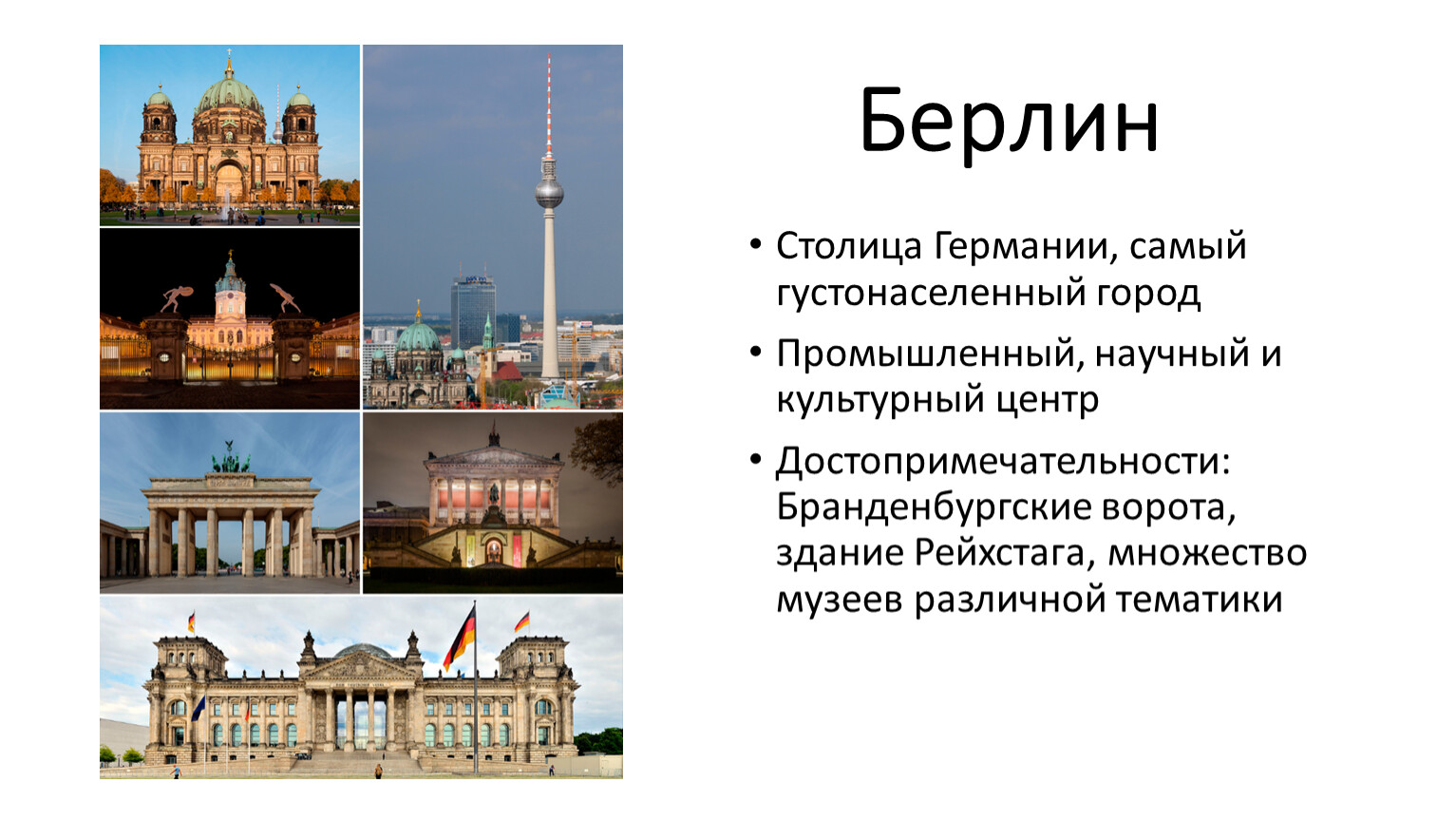 Берлин

• Столица Германии, самый густонаселенный город

• Промышленный, научный и культурный центр

• Достопримечательности: Бранденбургские ворота, здание Рейхстага, множество музеев различной тематики